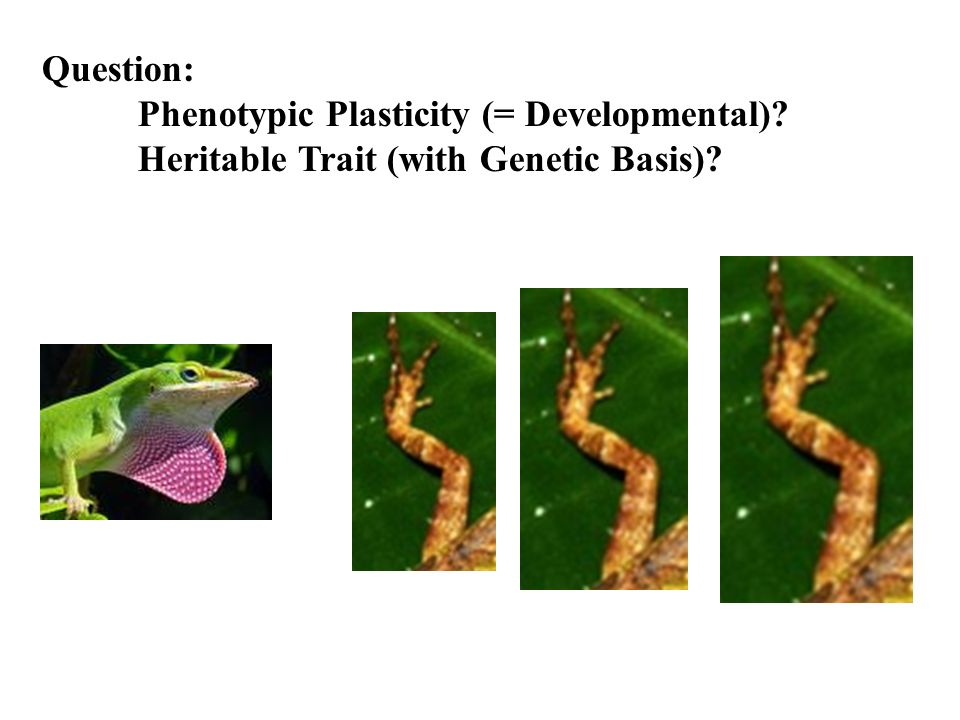 Question:
Phenotypic Plasticity (= Developmental)?
Heritable Trait (with Genetic Basis)?